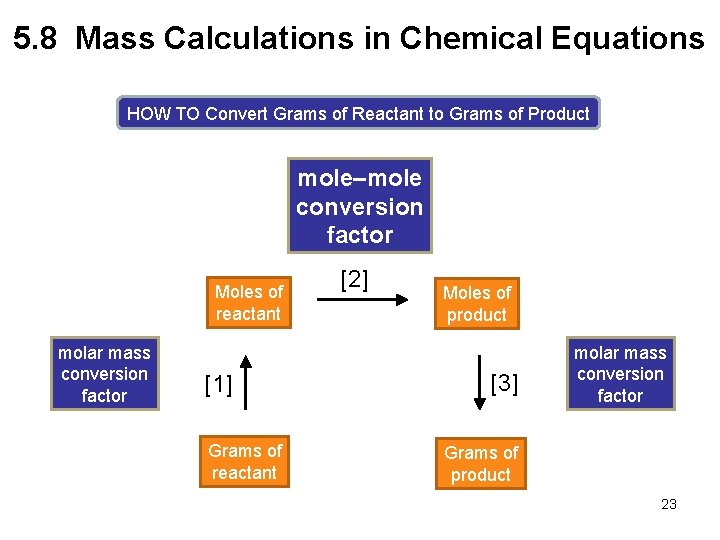 5.8 Mass Calculations in Chemical Equations

HOW TO Convert Grams of Reactant to Grams of Product

mole–mole conversion factor

Moles of reactant

[2]

Moles of product

molar mass conversion factor

[1]

[3]

molar mass conversion factor

Grams of reactant

Grams of product

23